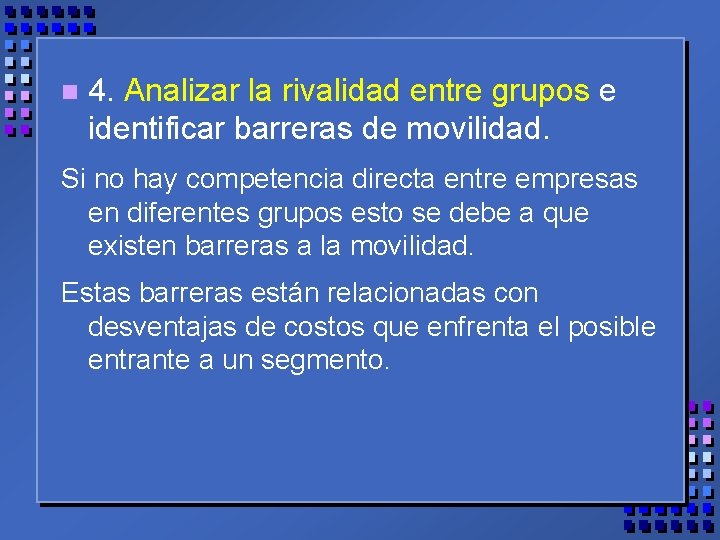 4. Analizar la rivalidad entre grupos e identificar barreras de movilidad.

Si no hay competencia directa entre empresas en diferentes grupos esto se debe a que existen barreras a la movilidad.

Estas barreras están relacionadas con desventajas de costos que enfrenta el posible entrante a un segmento.